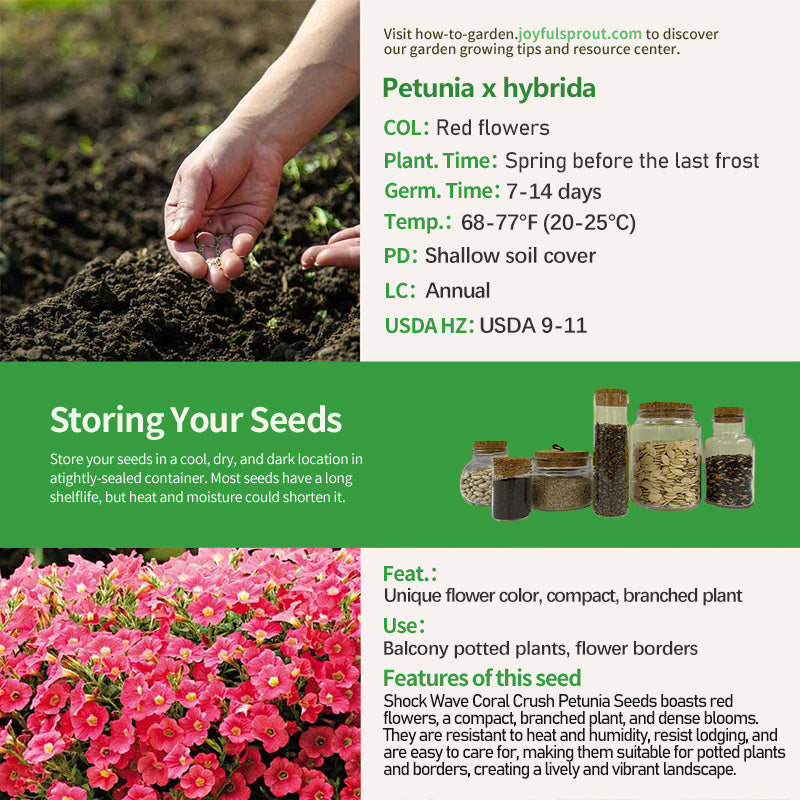 Visit how-to-garden.joyfulsprout.com to discover our garden growing tips and resource center.

Petunia x hybrida

COL: Red flowers

Plant. Time: Spring before the last frost

Germ. Time: 7-14 days

Temp.: 68-77°F (20-25°C)

PD: Shallow soil cover

LC: Annual

USDA HZ: USDA 9-11

Storing Your Seeds

Store your seeds in a cool, dry, and dark location in atightly-sealed container. Most seeds have a long shelflife, but heat and moisture could shorten it.

Feat.:

Unique flower color, compact, branched plant

Use:

Balcony potted plants, flower borders

Features of this seed

Shock Wave Coral Crush Petunia Seeds boasts red flowers, a compact, branched plant, and dense blooms. They are resistant to heat and humidity, resist lodging, and are easy to care for, making them suitable for potted plants and borders, creating a lively and vibrant landscape.